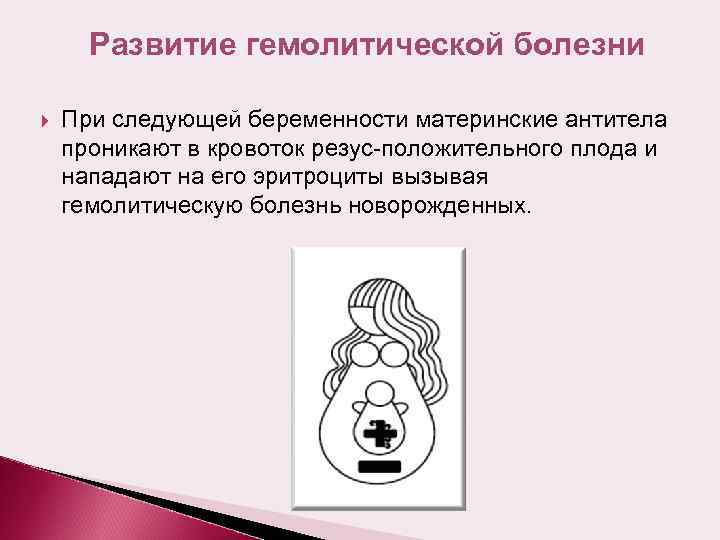 Развитие гемолитической болезни

При следующей беременности материнские антитела проникают в кровоток резус-положительного плода и нападают на его эритроциты вызывая гемолитическую болезнь новорожденных.